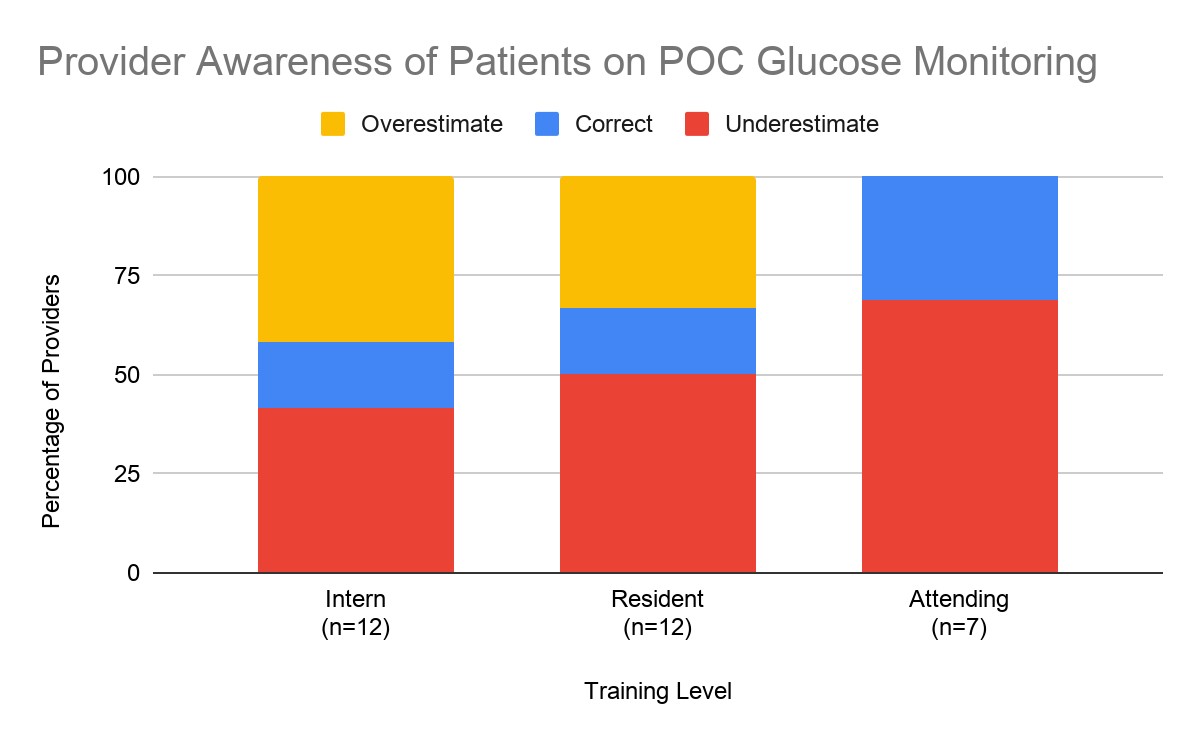 Provider Awareness of Patients on POC Glucose Monitoring

Overestimate
Correct
Underestimate

Percentage of Providers

100
75
50
25
0

Intern
(n=12)

Resident
(n=12)

Attending
(n=7)

Training Level